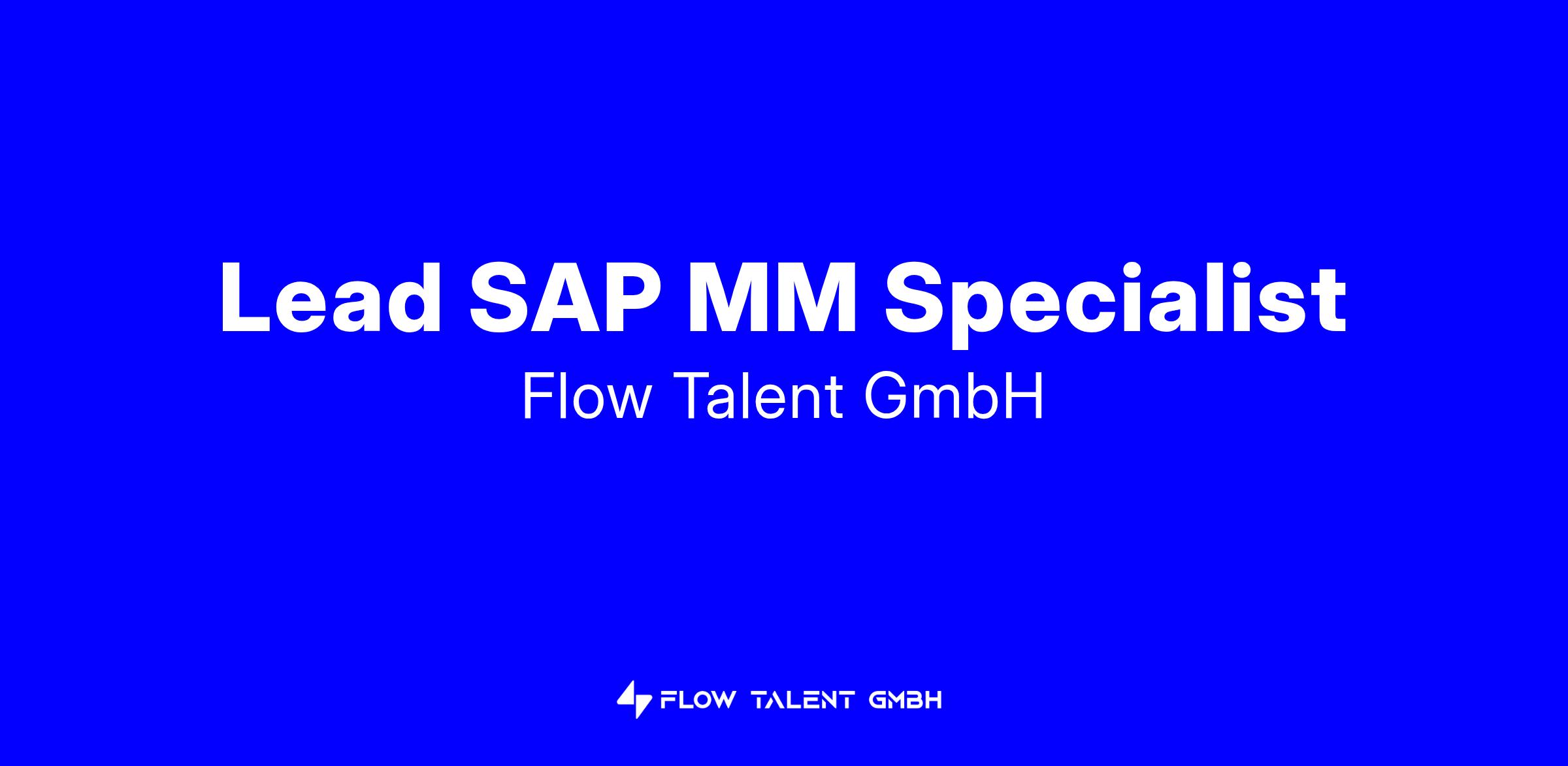 Lead SAP MM Specialist
Flow Talent GmbH

FLOW TALENT GMBH